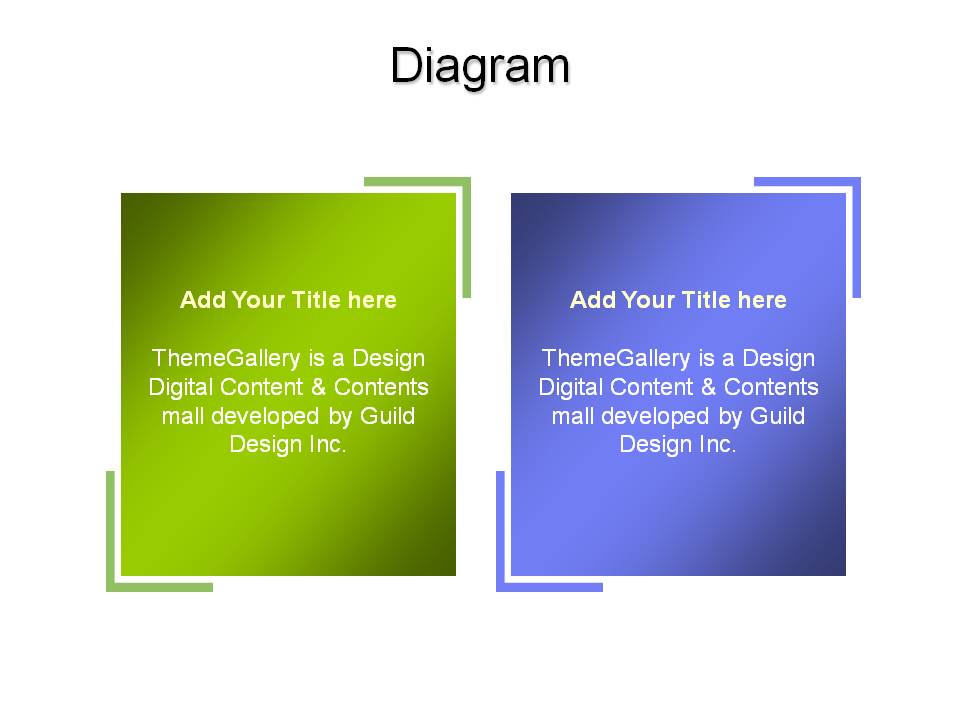 Diagram

Add Your Title here

ThemeGallery is a Design Digital Content & Contents mall developed by Guild Design Inc.

Add Your Title here

ThemeGallery is a Design Digital Content & Contents mall developed by Guild Design Inc.